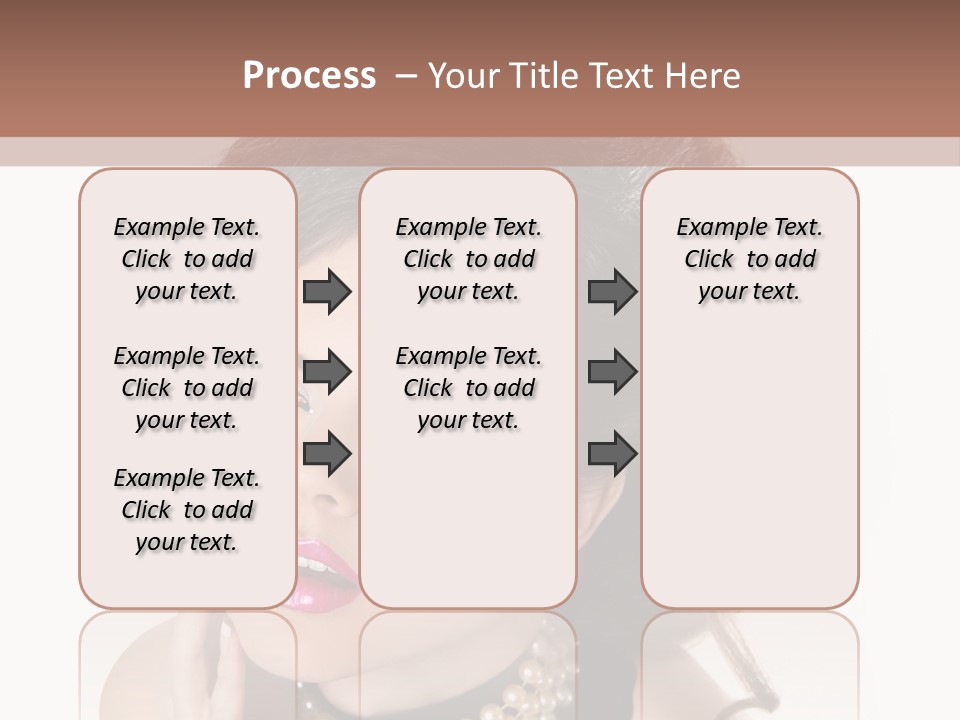 Process – Your Title Text Here

Example Text. Click to add your text.

Example Text. Click to add your text.

Example Text. Click to add your text.

Example Text. Click to add your text.

Example Text. Click to add your text.

Example Text. Click to add your text.